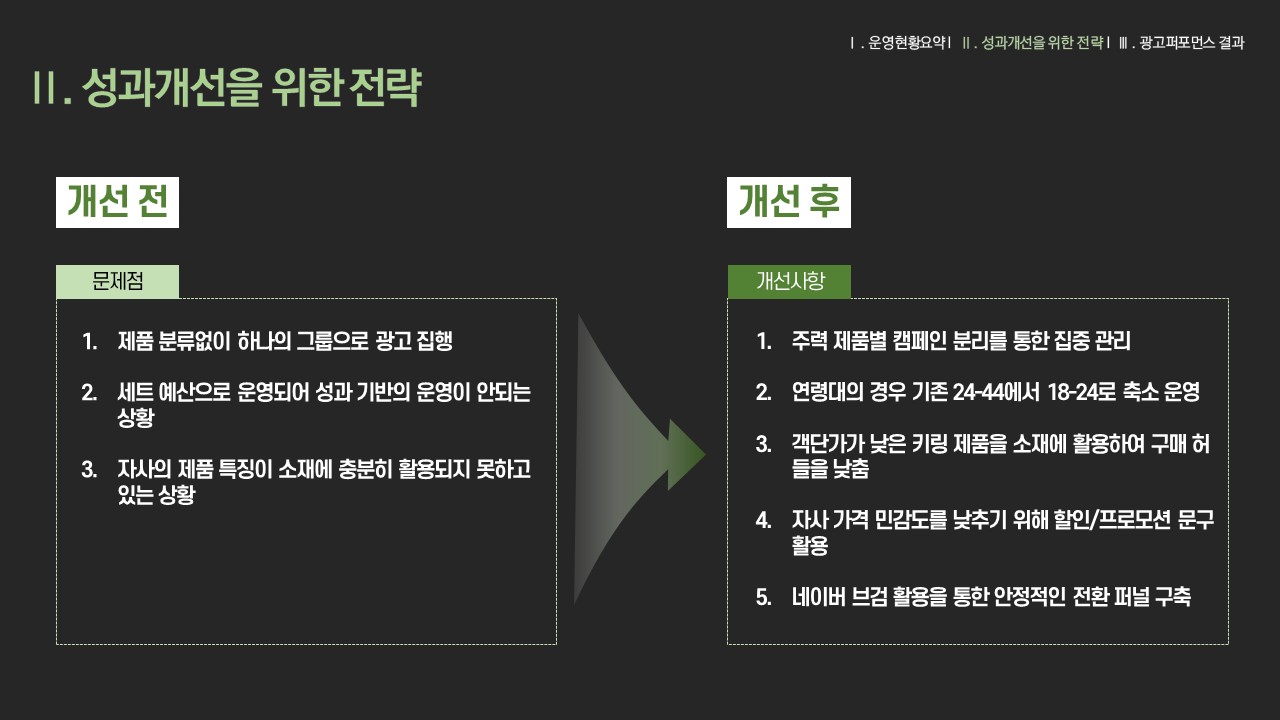 Ⅰ. 운영현황요약 Ⅰ Ⅱ. 성과개선을 위한 전략 Ⅰ Ⅲ. 광고퍼포먼스 결과

Ⅱ. 성과개선을 위한 전략

개선 전

문제점

1. 제품 분류없이 하나의 그룹으로 광고 집행

2. 세트 예산으로 운영되어 성과 기반의 운영이 안되는 상황

3. 자사의 제품 특징이 소재에 충분히 활용되지 못하고 있는 상황

개선 후

개선사항

1. 주력 제품별 캠페인 분리를 통한 집중 관리

2. 연령대의 경우 기존 24-44에서 18-24로 축소 운영

3. 객단가가 낮은 키링 제품을 소재에 활용하여 구매 허들을 낮춤

4. 자사 가격 민감도를 낮추기 위해 할인/프로모션 문구 활용

5. 네이버 브검 활용을 통한 안정적인 전환 퍼널 구축